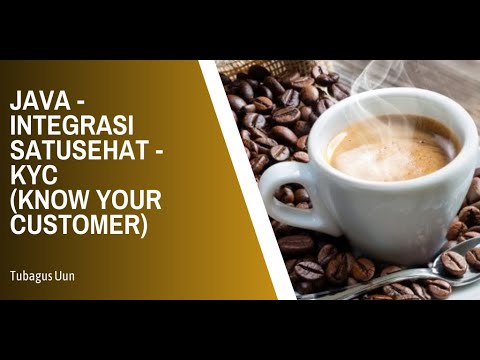 JAVA - INTEGRASI SATUSEHAT - KYC (KNOW YOUR CUSTOMER)

Tubagus Uun